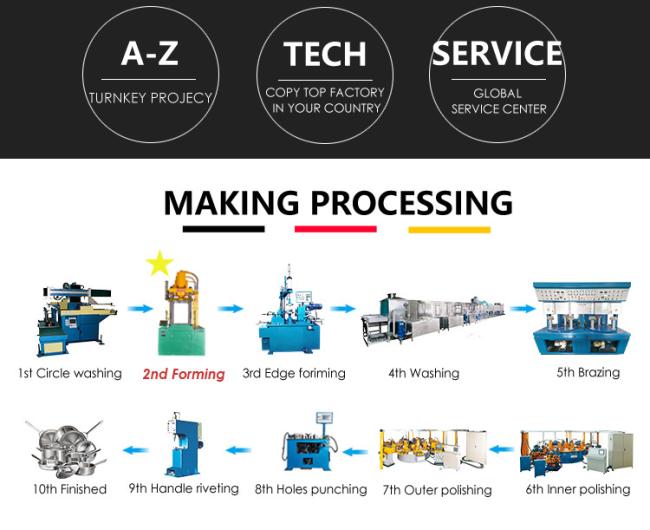 A-Z
TURNKEY PROJECY

TECH
COPY TOP FACTORY IN YOUR COUNTRY

SERVICE
GLOBAL SERVICE CENTER

MAKING PROCESSING

1st Circle washing
2nd Forming
3rd Edge foriming
4th Washing
5th Brazing

10th Finished
9th Handle riveting
8th Holes punching
7th Outer polishing
6th Inner polishing